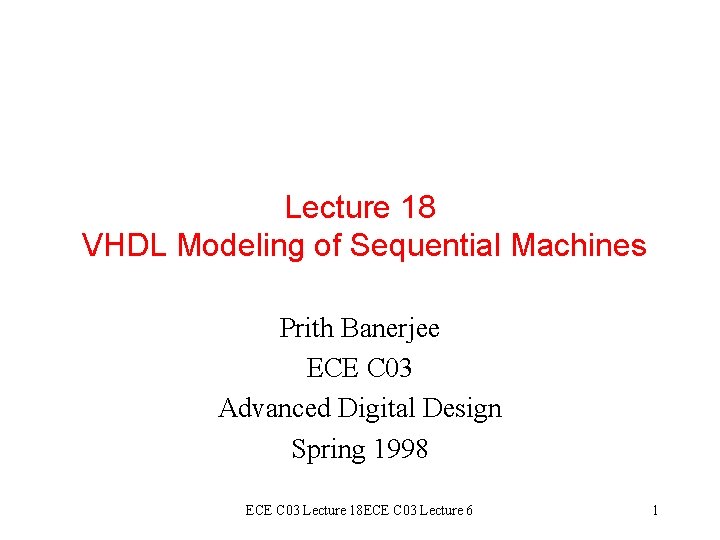 Lecture 18
VHDL Modeling of Sequential Machines

Prith Banerjee
ECE C03
Advanced Digital Design
Spring 1998

ECE C03 Lecture 18ECE C03 Lecture 6

1